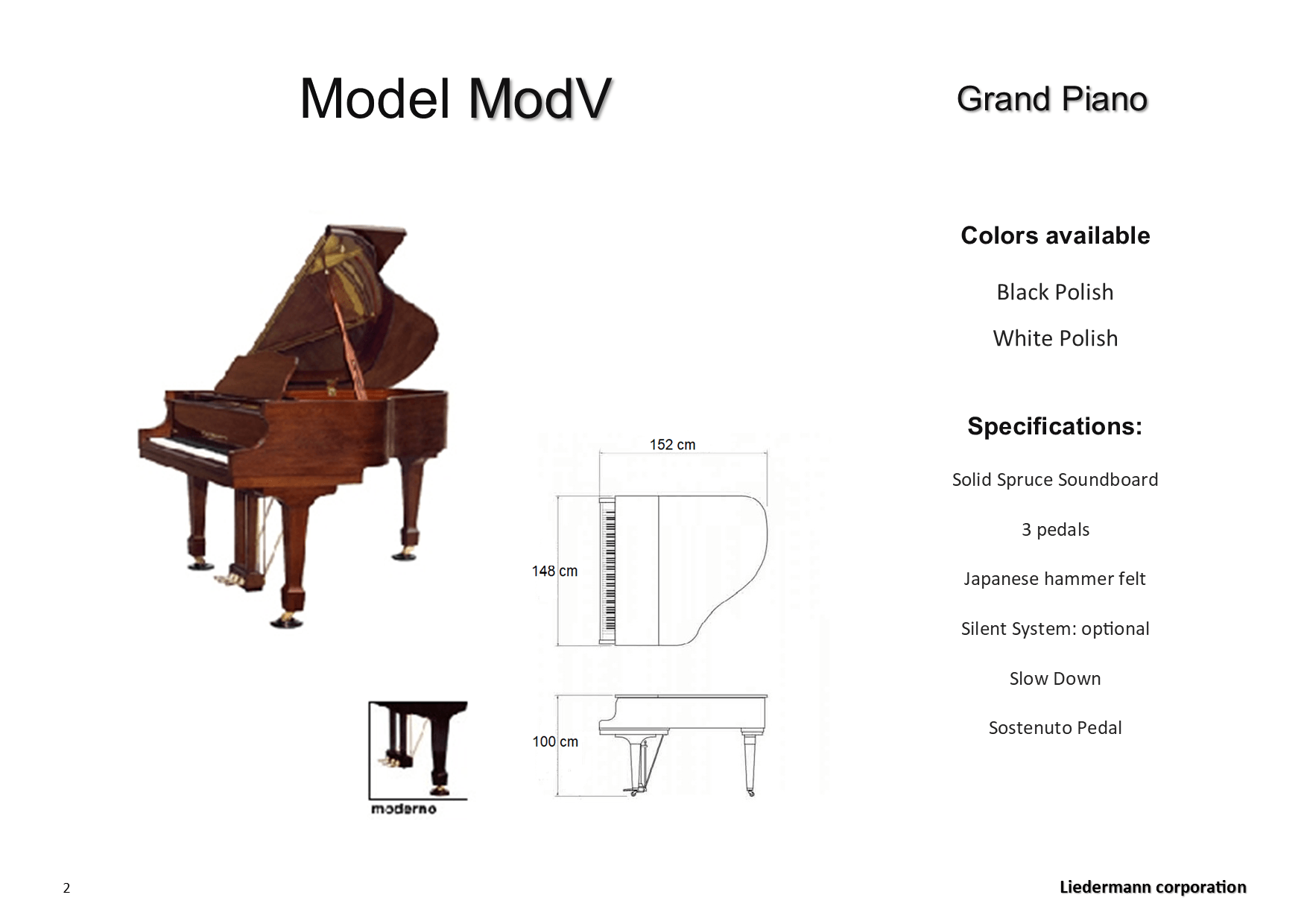 Model ModV

Grand Piano

Colors available

Black Polish

White Polish

Specifications:

Solid Spruce Soundboard

3 pedals

Japanese hammer felt

Silent System: optional

Slow Down

Sostenuto Pedal

152 cm

148 cm

100 cm

moderno

2

Liedermann corporation